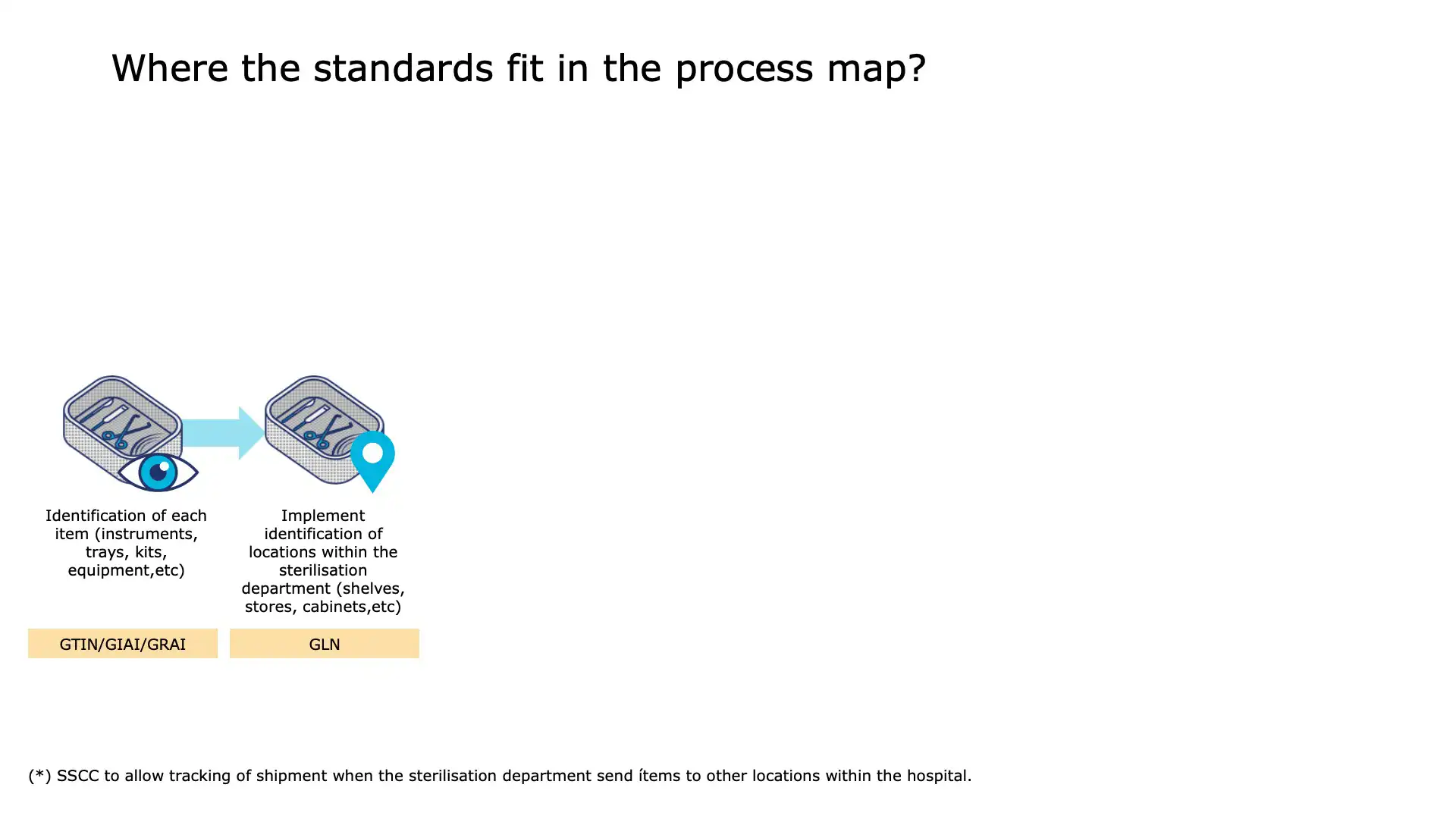 Where the standards fit in the process map?

Identification of each item (instruments, trays, kits, equipment,etc)

Implement identification of locations within the sterilisation department (shelves, stores, cabinets,etc)

GTIN/GIAI/GRAI

GLN

(*) SSCC to allow tracking of shipment when the sterilisation department send ítems to other locations within the hospital.